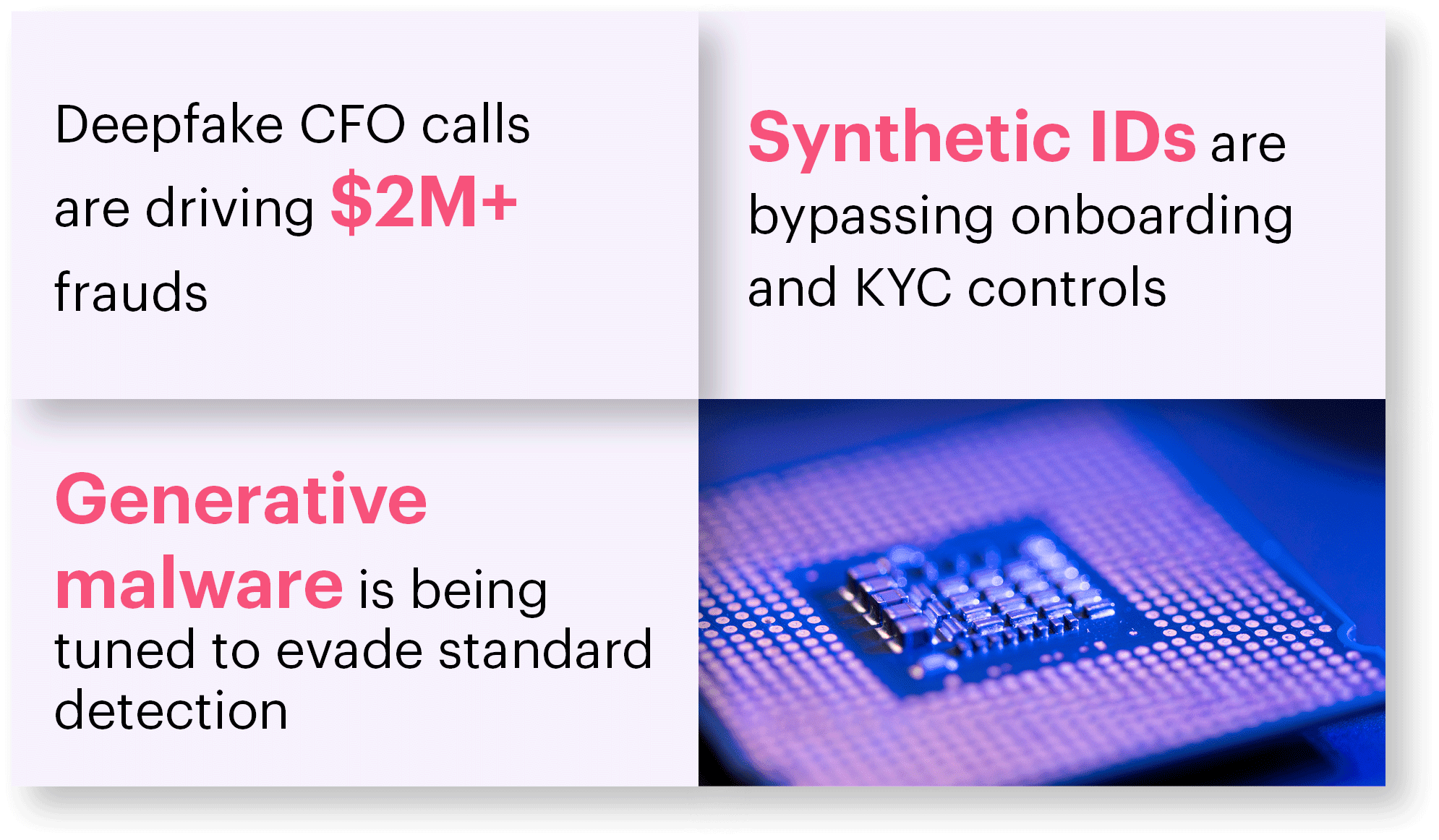 Deepfake CFO calls are driving $2M+ frauds

Synthetic IDs are bypassing onboarding and KYC controls

Generative malware is being tuned to evade standard detection